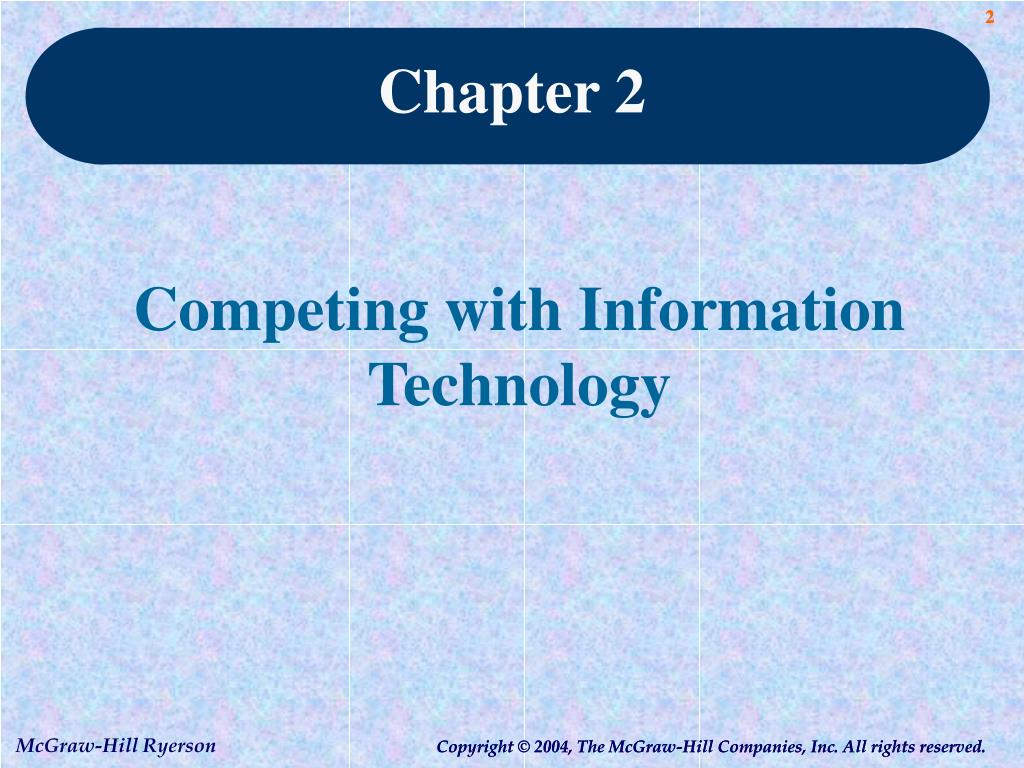 2

Chapter 2

Competing with Information Technology

McGraw-Hill Ryerson

Copyright © 2004, The McGraw-Hill Companies, Inc. All rights reserved.